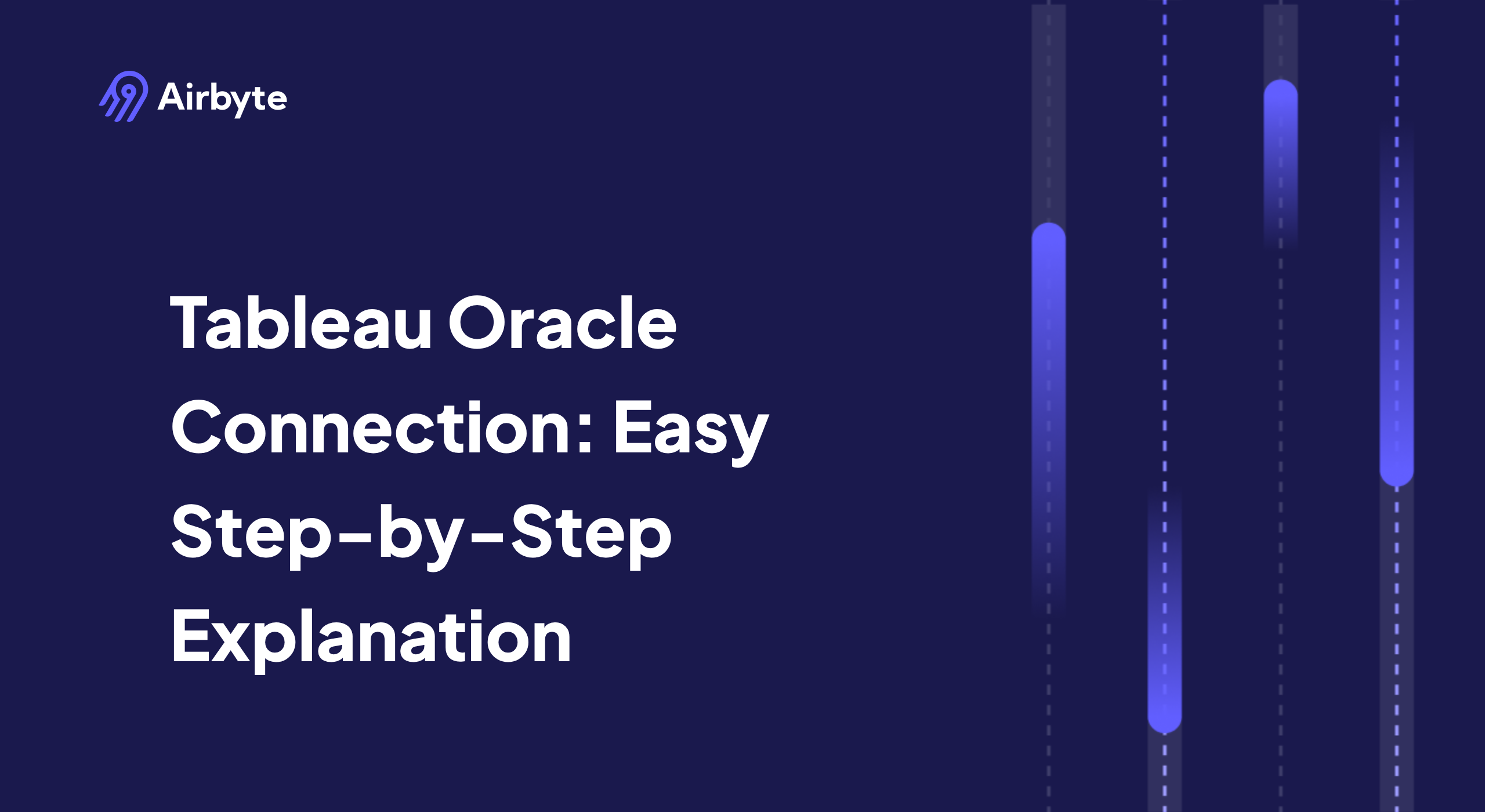 Airbyte

Tableau Oracle Connection: Easy Step-by-Step Explanation